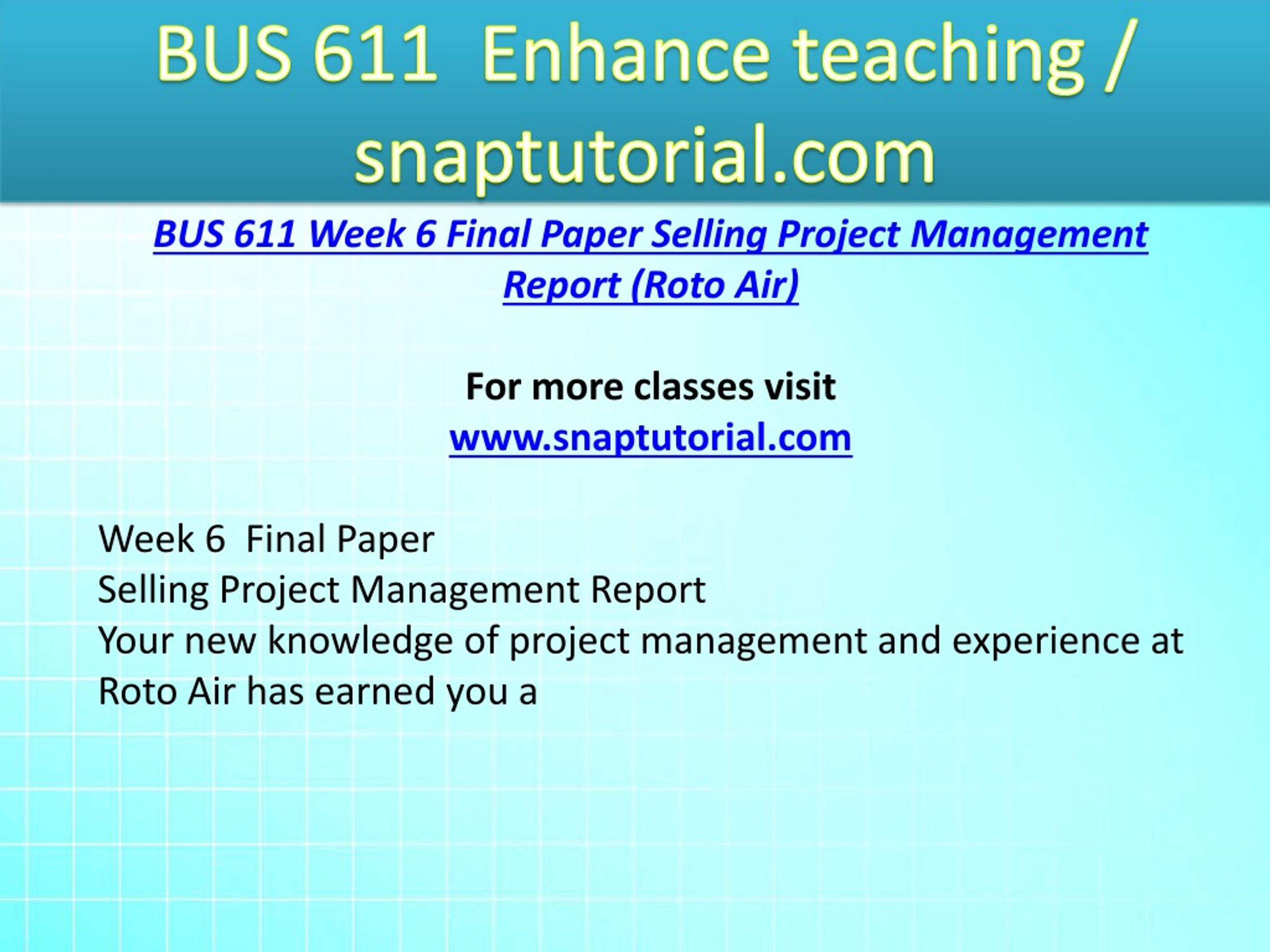 BUS 611 Enhance teaching / snaptutorial.com

BUS 611 Week 6 Final Paper Selling Project Management Report (Roto Air)

For more classes visit
www.snaptutorial.com

Week 6 Final Paper
Selling Project Management Report
Your new knowledge of project management and experience at Roto Air has earned you a